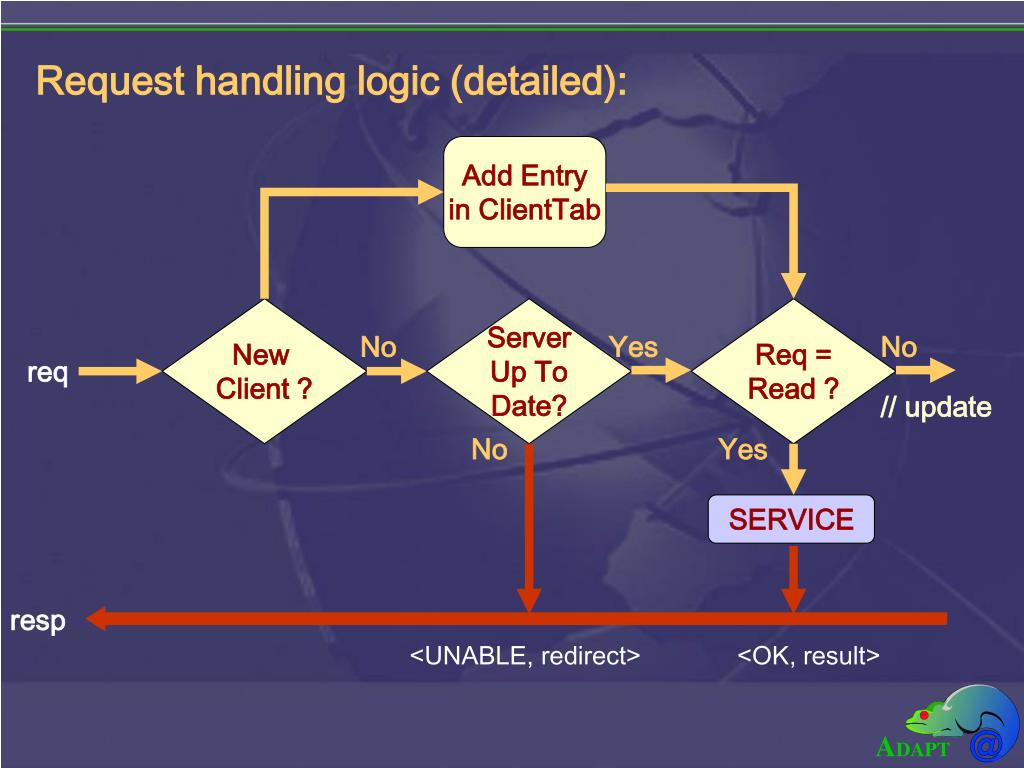 Request handling logic (detailed):

Add Entry in ClientTab

req

New Client ?

No

Server Up To Date?

Yes

Req = Read ?

No

// update

No

Yes

SERVICE

resp

<UNABLE, redirect>

<OK, result>

ADAPT @